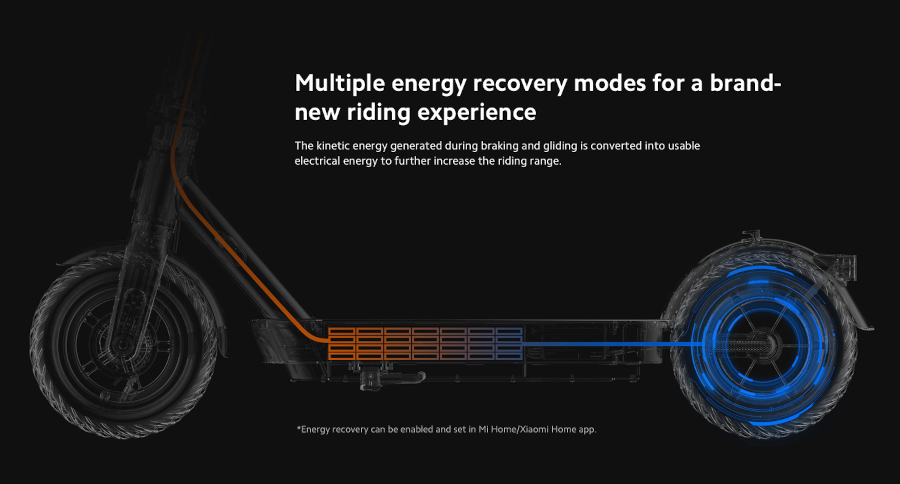 Multiple energy recovery modes for a brand-new riding experience

The kinetic energy generated during braking and gliding is converted into usable electrical energy to further increase the riding range.

*Energy recovery can be enabled and set in Mi Home/Xiaomi Home app.